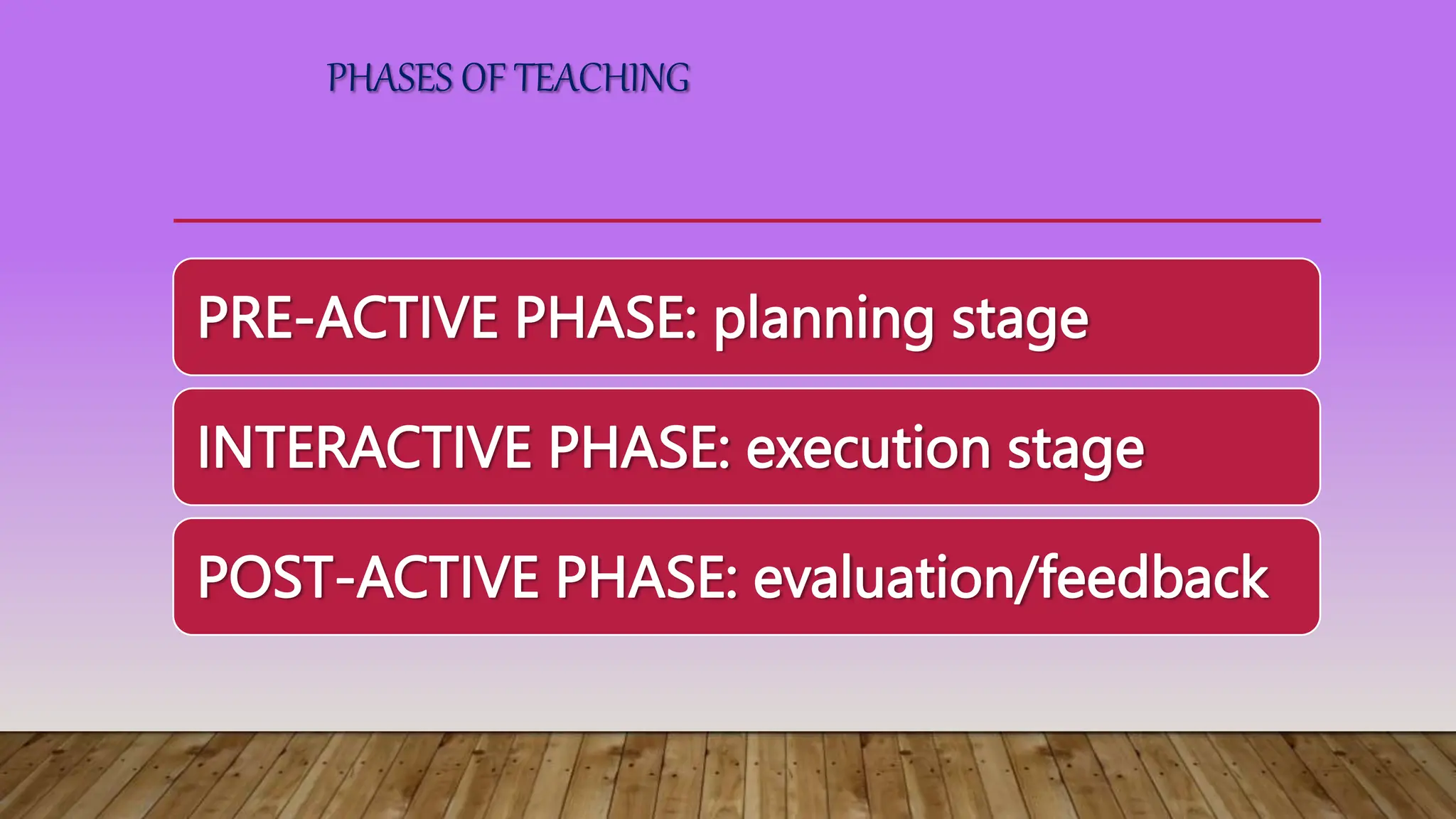 PHASES OF TEACHING

PRE-ACTIVE PHASE: planning stage

INTERACTIVE PHASE: execution stage

POST-ACTIVE PHASE: evaluation/feedback